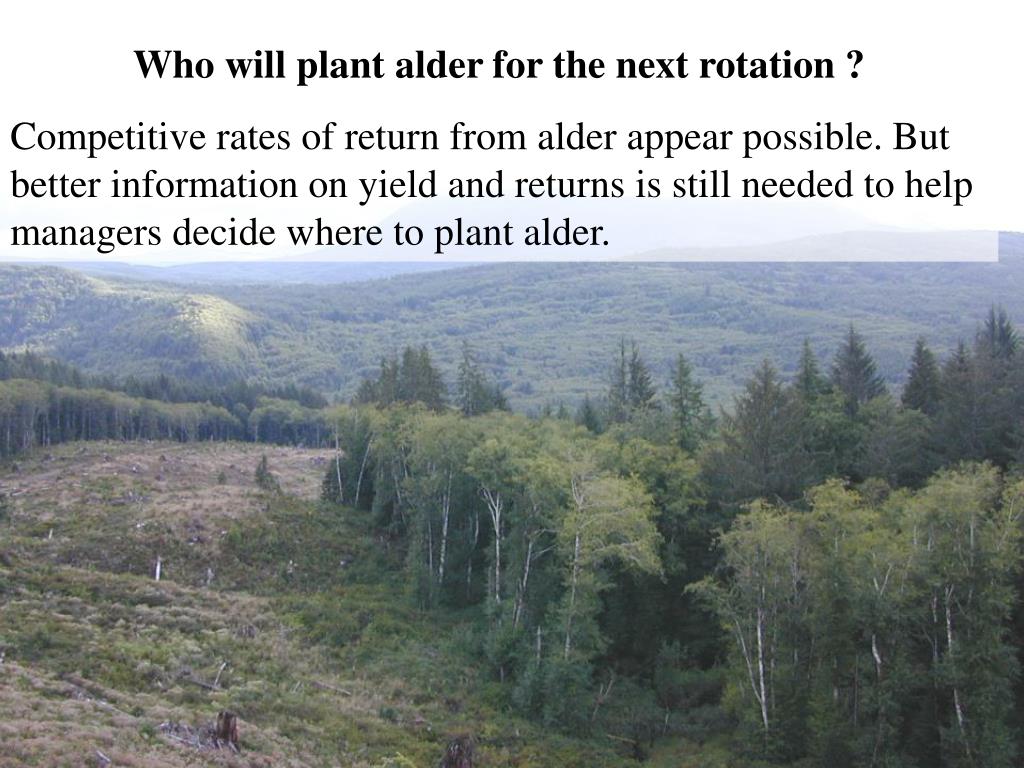 Who will plant alder for the next rotation ?

Competitive rates of return from alder appear possible. But better information on yield and returns is still needed to help managers decide where to plant alder.